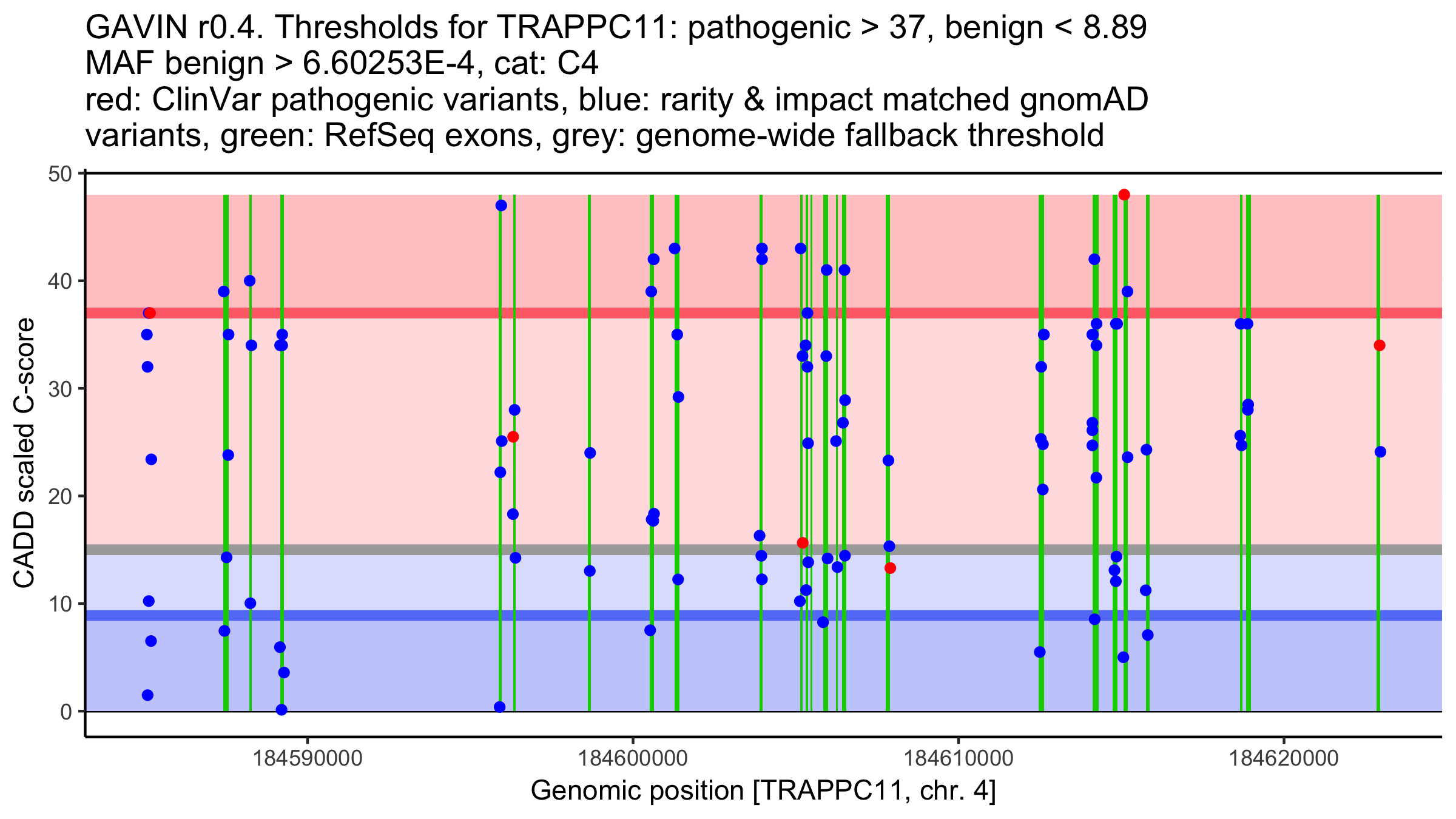 GAVIN r0.4. Thresholds for TRAPPC11: pathogenic > 37, benign < 8.89
MAF benign > 6.60253E-4, cat: C4
red: ClinVar pathogenic variants, blue: rarity & impact matched gnomAD variants, green: RefSeq exons, grey: genome-wide fallback threshold

CADD scaled C-score

50
40
30
20
10
0

184590000
184600000
184610000
184620000

Genomic position [TRAPPC11, chr. 4]